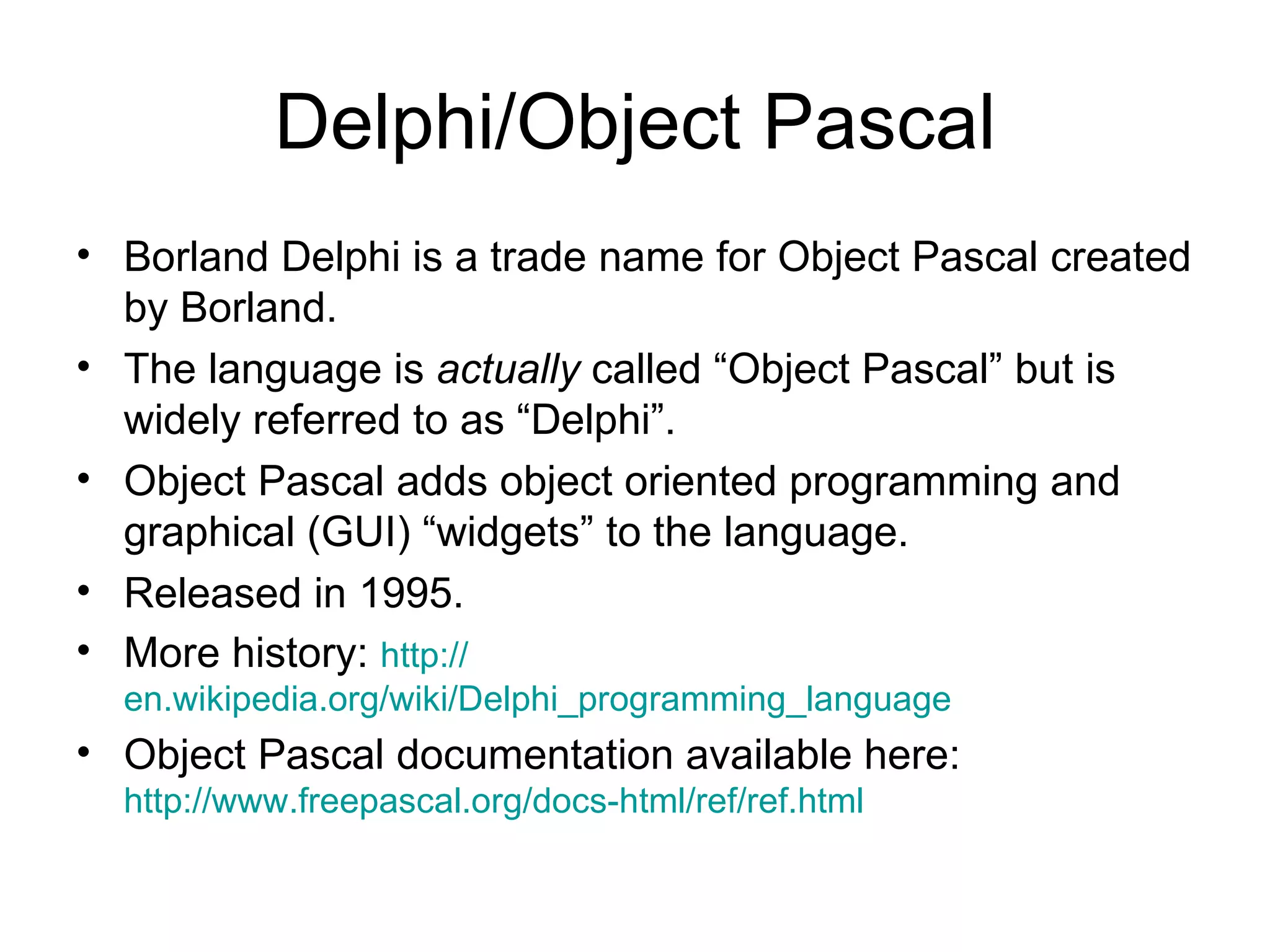 Delphi/Object Pascal

• Borland Delphi is a trade name for Object Pascal created by Borland.
• The language is actually called “Object Pascal” but is widely referred to as “Delphi”.
• Object Pascal adds object oriented programming and graphical (GUI) “widgets” to the language.
• Released in 1995.
• More history: http://en.wikipedia.org/wiki/Delphi_programming_language
• Object Pascal documentation available here: http://www.freepascal.org/docs-html/ref/ref.html